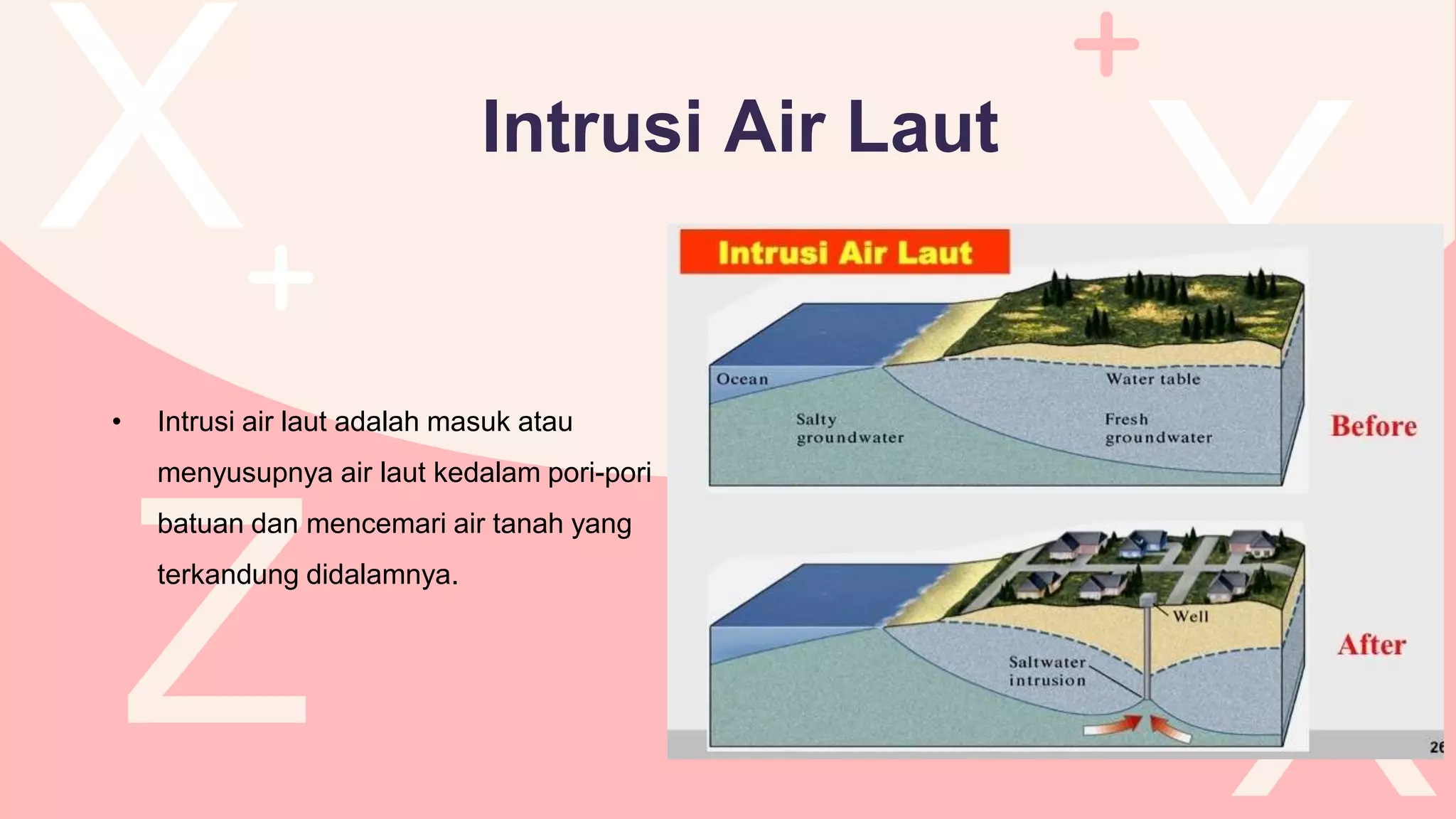 Intrusi Air Laut

• Intrusi air laut adalah masuk atau menyusupnya air laut kedalam pori-pori batuan dan mencemari air tanah yang terkandung didalamnya.

Intrusi Air Laut

Ocean

Water table

Salty groundwater

Fresh groundwater

Before

Well

Saltwater intrusion

After

26